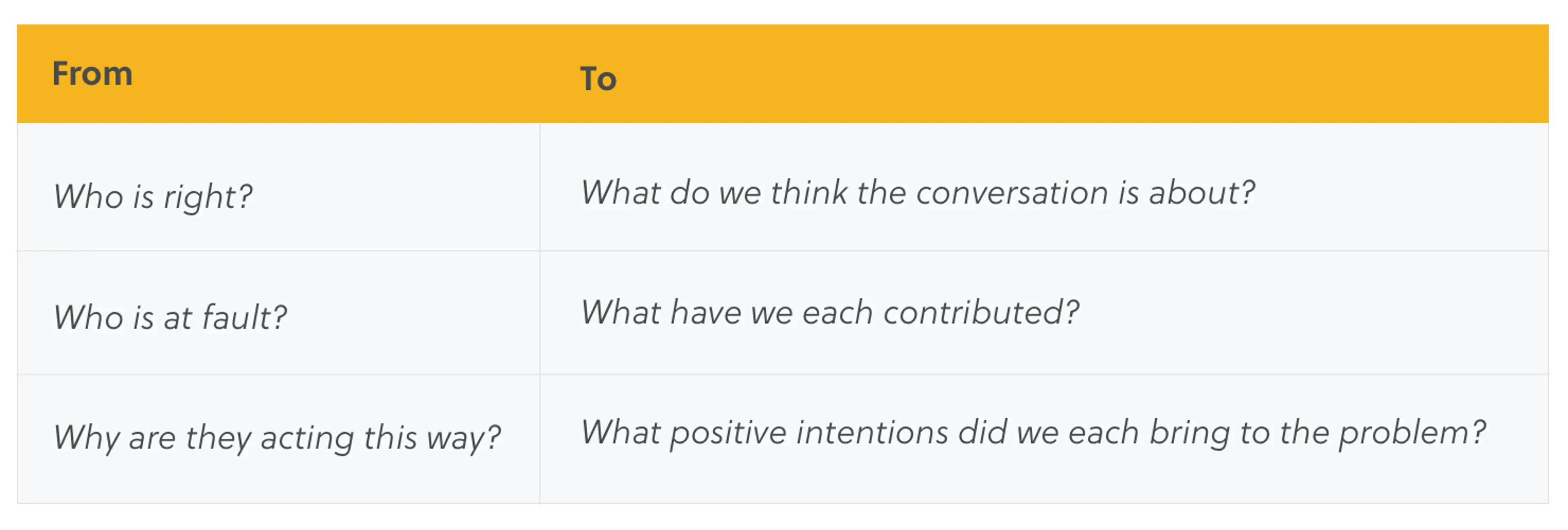 | From | To |
|---|---|
| Who is right? | What do we think the conversation is about? |
| Who is at fault? | What have we each contributed? |
| Why are they acting this way? | What positive intentions did we each bring to the problem? |